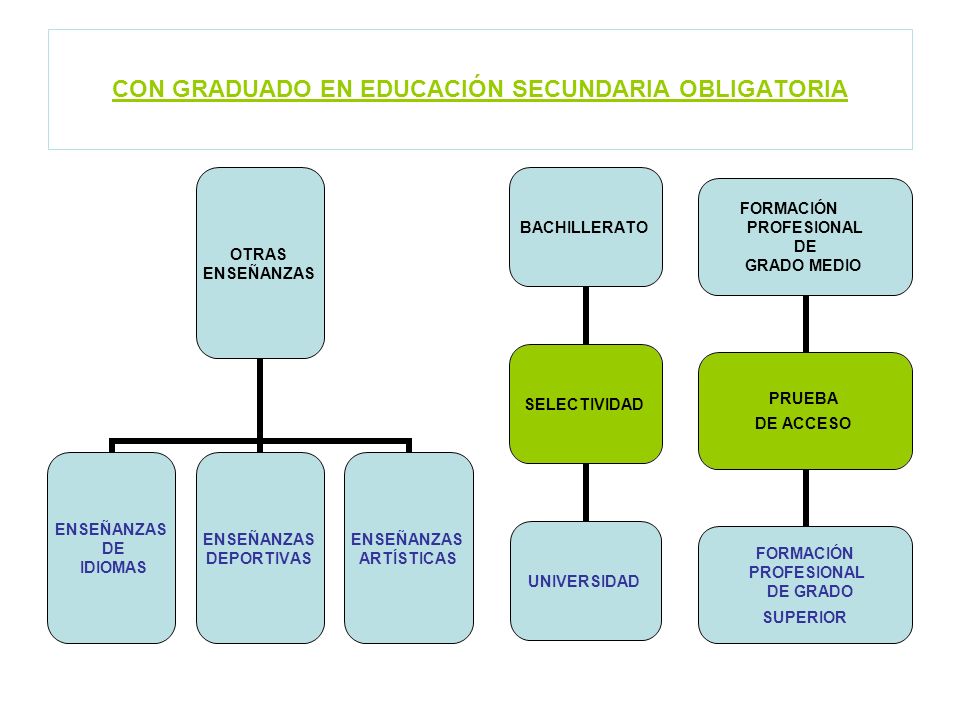 CON GRADUADO EN EDUCACIÓN SECUNDARIA OBLIGATORIA

OTRAS ENSEÑANZAS

ENSEÑANZAS DE IDIOMAS

ENSEÑANZAS DEPORTIVAS

ENSEÑANZAS ARTÍSTICAS

BACHILLERATO

SELECTIVIDAD

UNIVERSIDAD

FORMACIÓN PROFESIONAL DE GRADO MEDIO

PRUEBA DE ACCESO

FORMACIÓN PROFESIONAL DE GRADO SUPERIOR